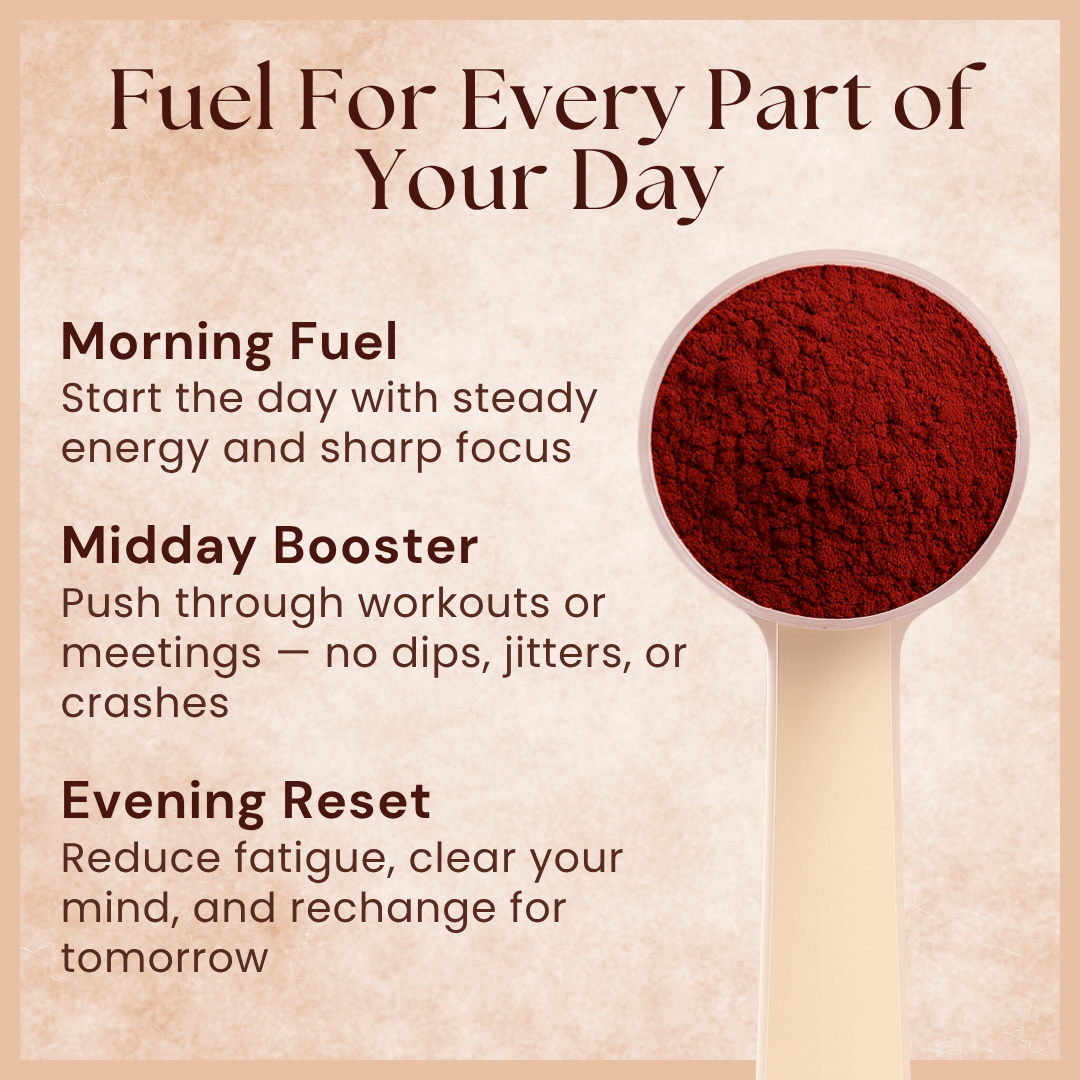 Fuel For Every Part of Your Day

Morning Fuel
Start the day with steady energy and sharp focus

Midday Booster
Push through workouts or meetings — no dips, jitters, or crashes

Evening Reset
Reduce fatigue, clear your mind, and rechange for tomorrow